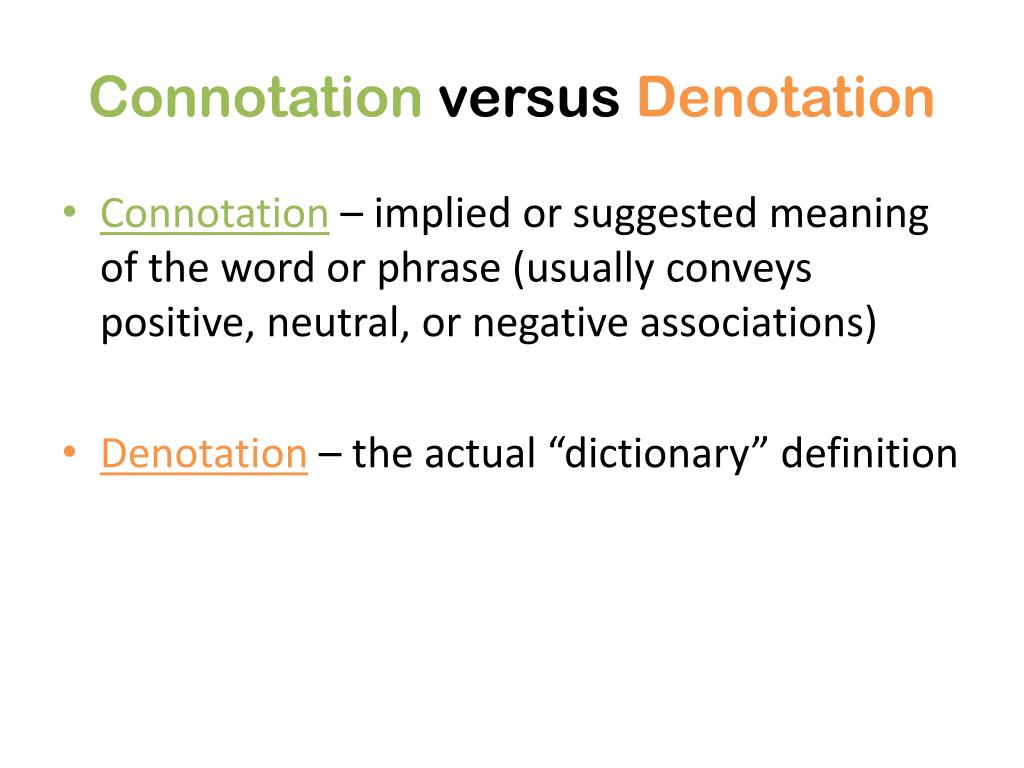 Connotation versus Denotation

• Connotation – implied or suggested meaning of the word or phrase (usually conveys positive, neutral, or negative associations)

• Denotation – the actual “dictionary” definition